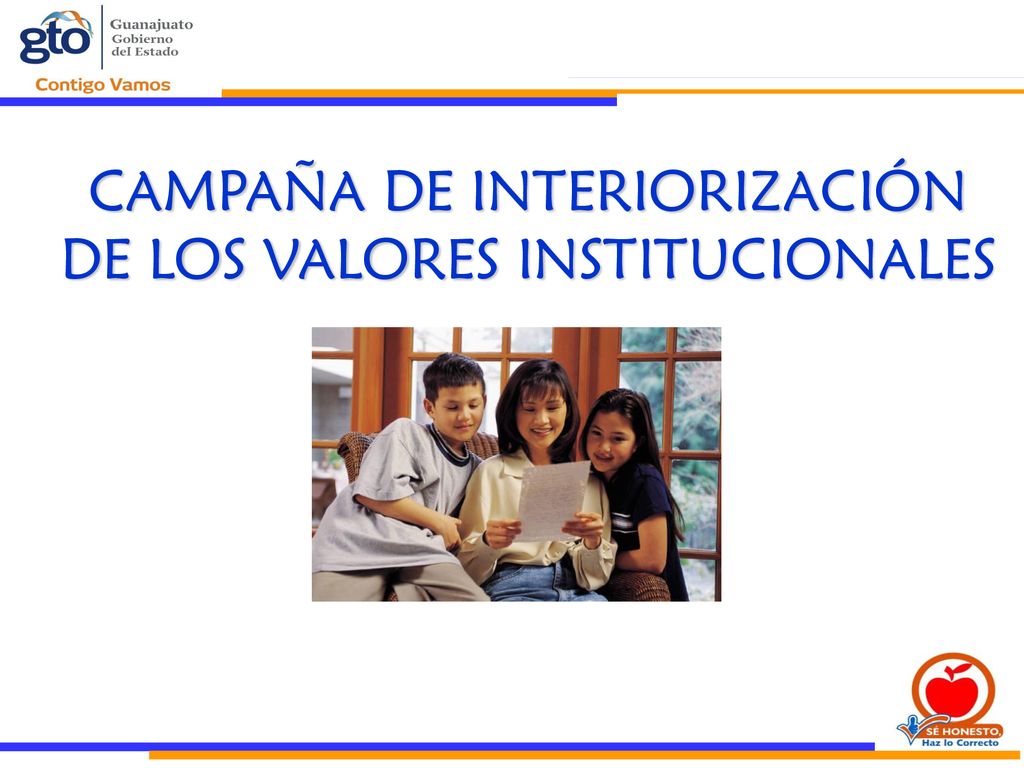 gto Guanajuato Gobierno del Estado

Contigo Vamos

CAMPAÑA DE INTERIORIZACIÓN DE LOS VALORES INSTITUCIONALES

SÉ HONESTO, Haz lo Correcto